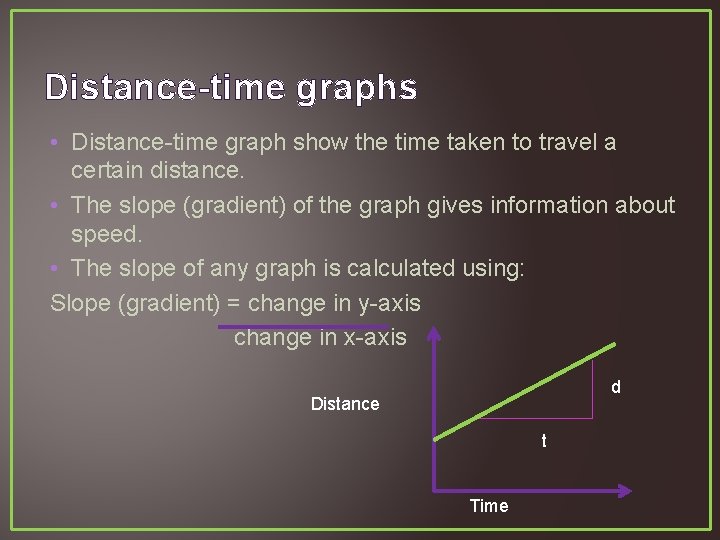 Distance-time graphs

• Distance-time graph show the time taken to travel a certain distance.
• The slope (gradient) of the graph gives information about speed.
• The slope of any graph is calculated using:
Slope (gradient) = change in y-axis
change in x-axis

Distance
d
t
Time